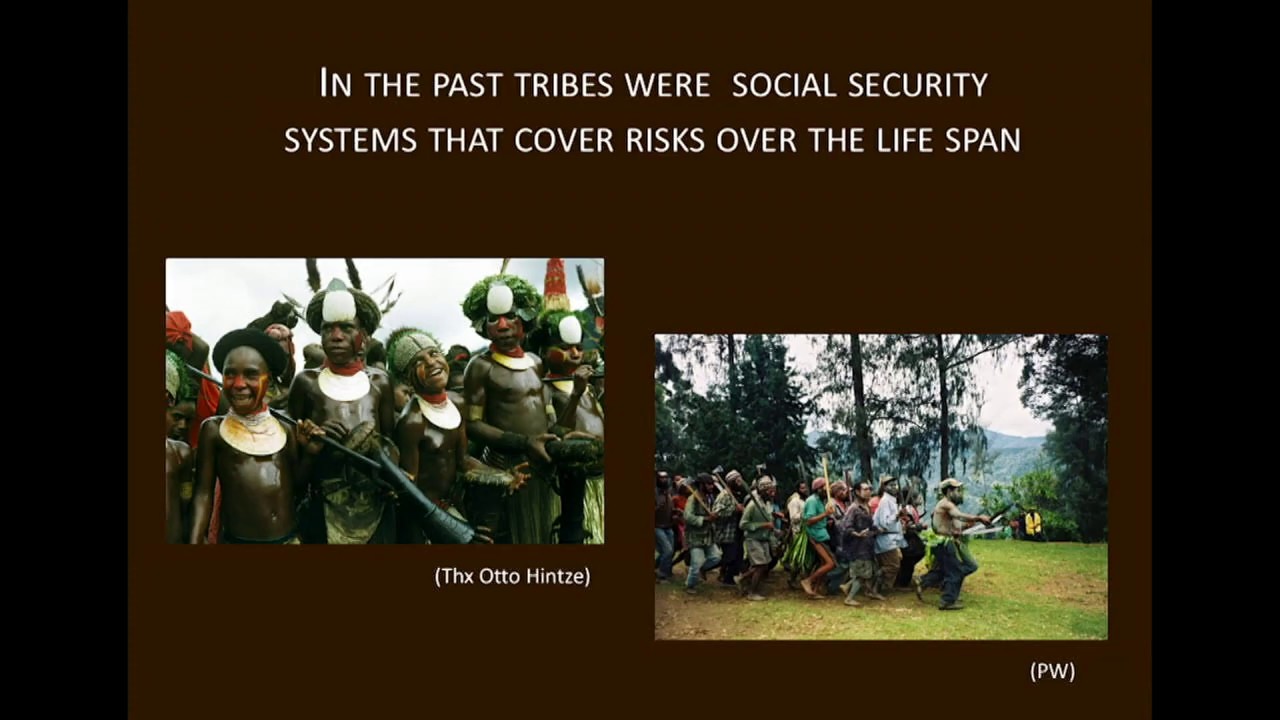 IN THE PAST TRIBES WERE SOCIAL SECURITY SYSTEMS THAT COVER RISKS OVER THE LIFE SPAN

(Thx Otto Hintze)

(PW)